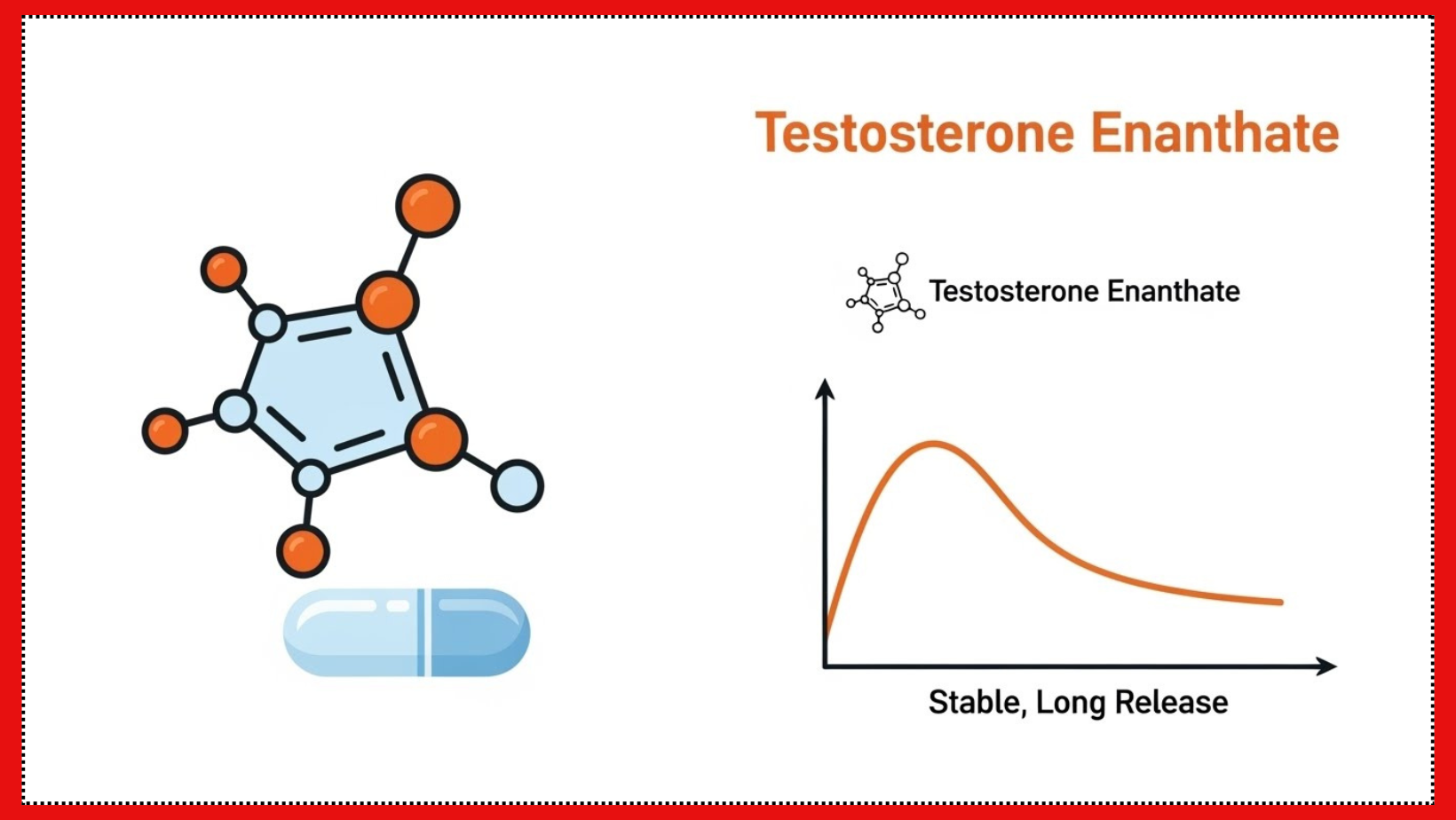 Testosterone Enanthate

Testosterone Enanthate

Stable, Long Release